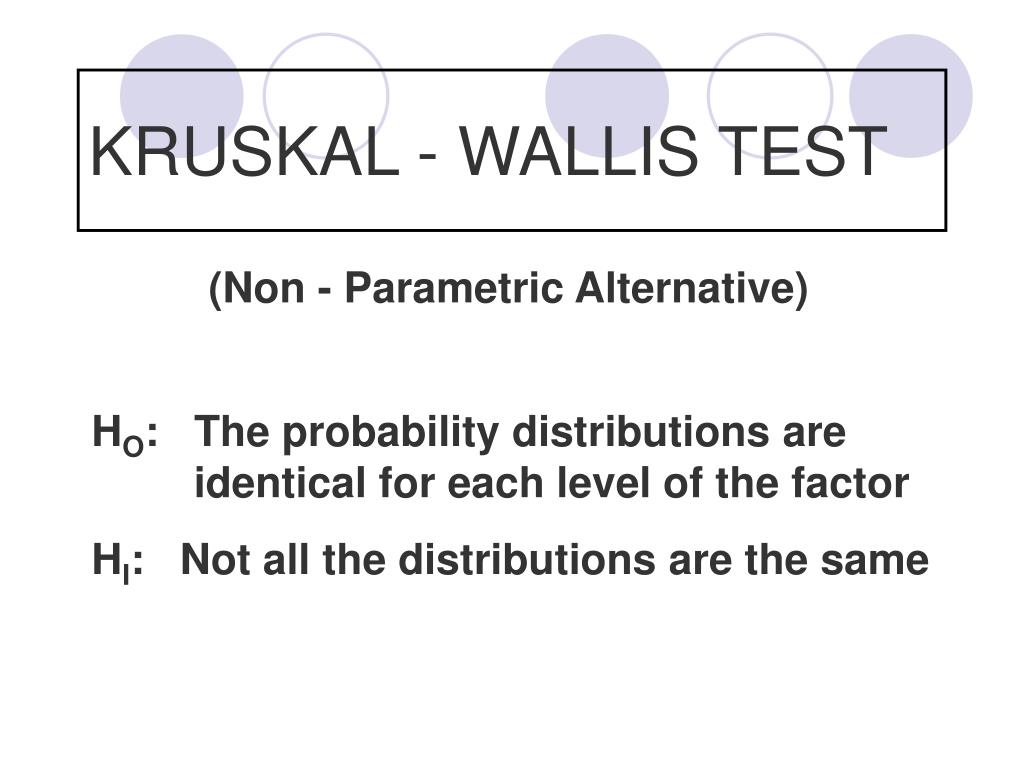 KRUSKAL - WALLIS TEST

(Non - Parametric Alternative)

$H_O$: The probability distributions are identical for each level of the factor

$H_I$: Not all the distributions are the same